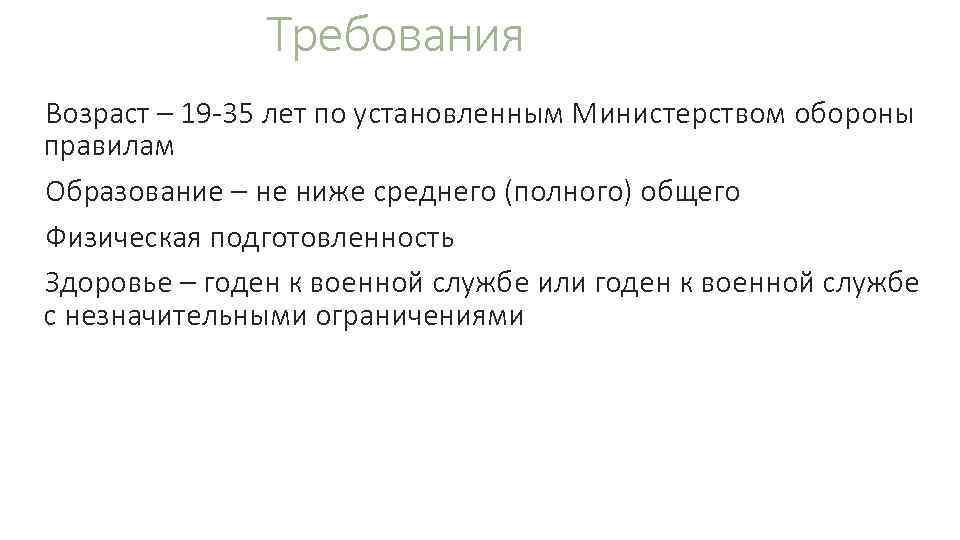 Требования

Возраст – 19-35 лет по установленным Министерством обороны правилам

Образование – не ниже среднего (полного) общего

Физическая подготовленность

Здоровье – годен к военной службе или годен к военной службе с незначительными ограничениями